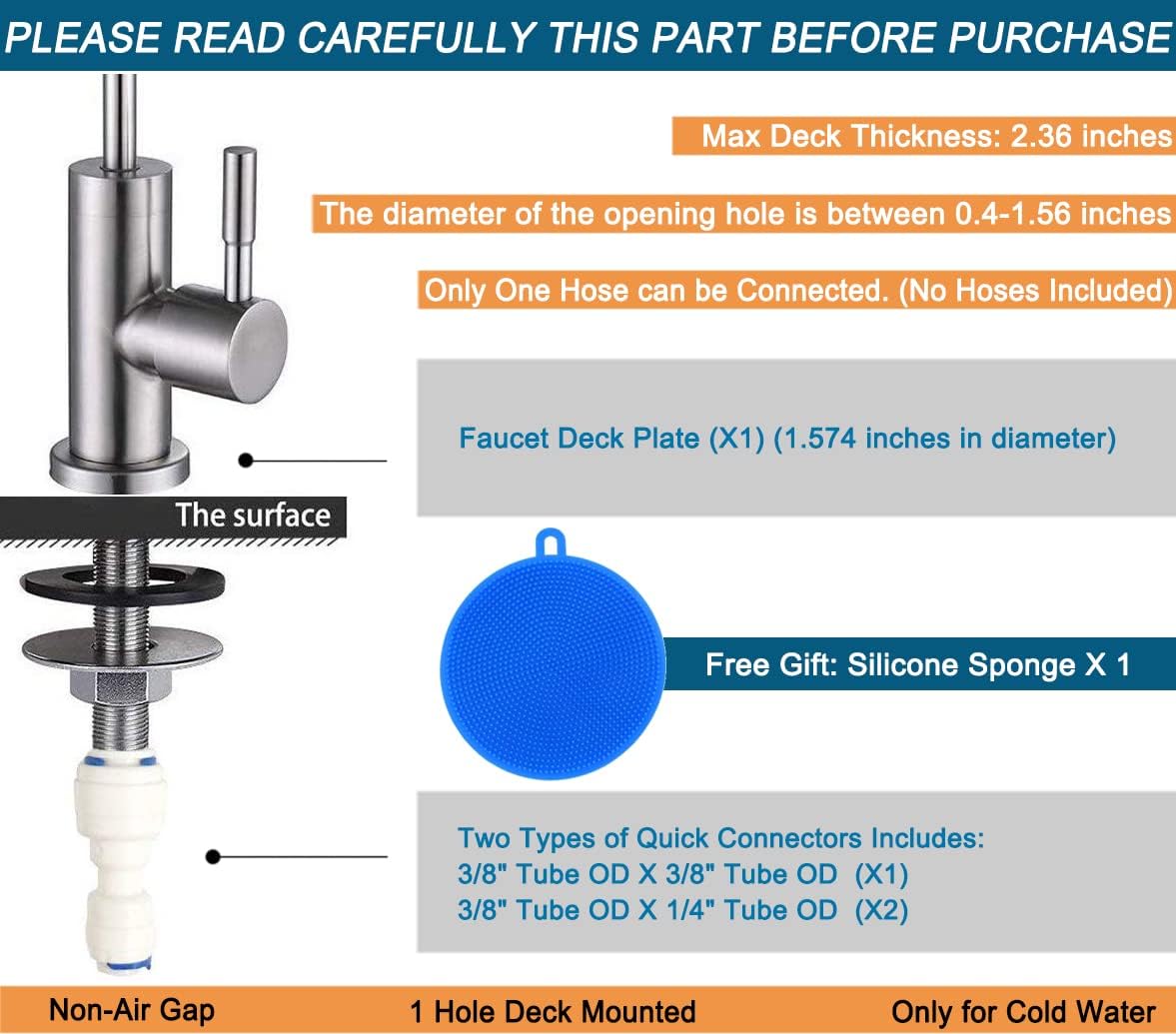 PLEASE READ CAREFULLY THIS PART BEFORE PURCHASE

Max Deck Thickness: 2.36 inches

The diameter of the opening hole is between 0.4-1.56 inches

Only One Hose can be Connected. (No Hoses Included)

Faucet Deck Plate (X1) (1.574 inches in diameter)

The surface

Free Gift: Silicone Sponge X 1

Two Types of Quick Connectors Includes:
3/8" Tube OD X 3/8" Tube OD (X1)
3/8" Tube OD X 1/4" Tube OD (X2)

Non-Air Gap 1 Hole Deck Mounted Only for Cold Water